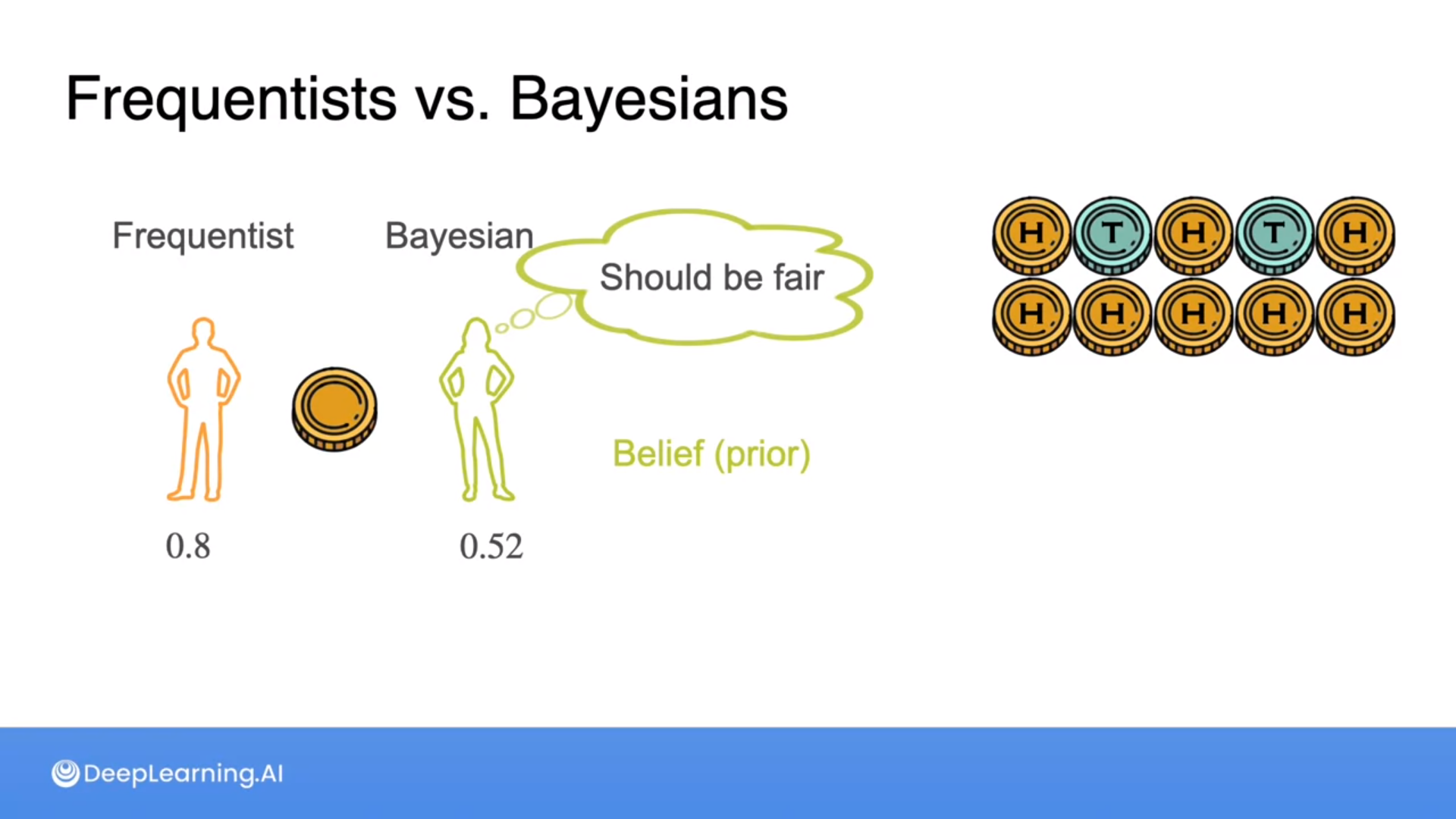 Frequentists vs. Bayesians

Frequentist

Bayesian

Should be fair

H T H T H
H H H H H

Belief (prior)

0.8

0.52

DeepLearning.AI